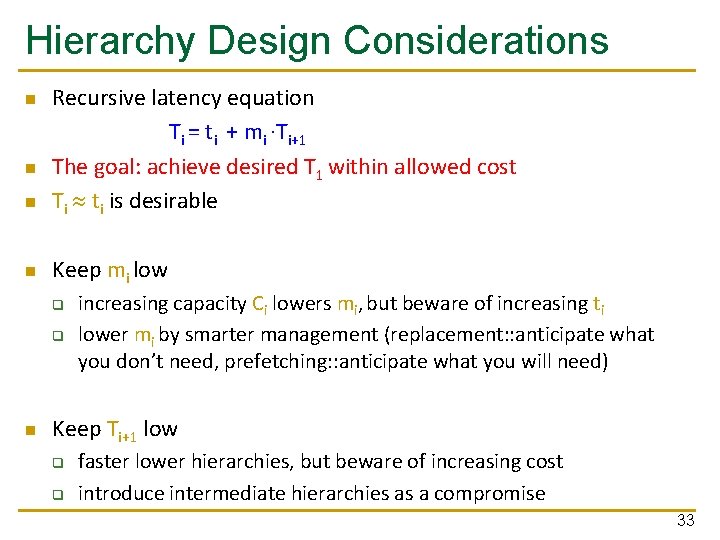 Hierarchy Design Considerations

- Recursive latency equation

$T_i = t_i + m_i \cdot T_{i+1}$

- The goal: achieve desired $T_1$ within allowed cost
- $T_i \approx t_i$ is desirable

- Keep $m_i$ low
  - increasing capacity $C_i$ lowers $m_i$, but beware of increasing $t_i$
  - lower $m_i$ by smarter management (replacement::anticipate what you don't need, prefetching::anticipate what you will need)

- Keep $T_{i+1}$ low
  - faster lower hierarchies, but beware of increasing cost
  - introduce intermediate hierarchies as a compromise

33